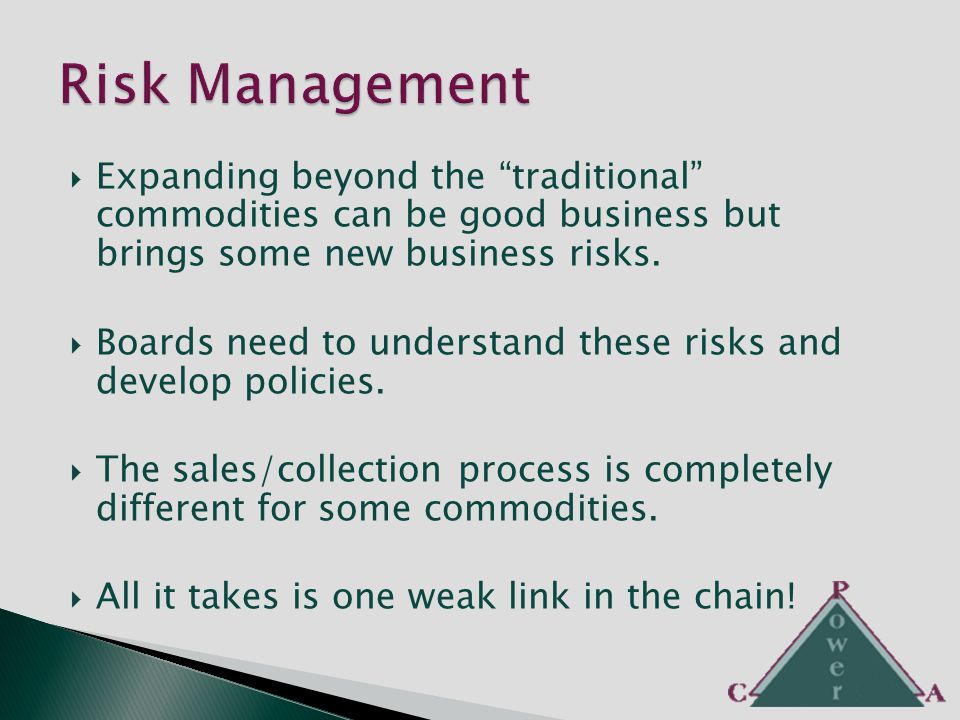 Risk Management

Expanding beyond the “traditional” commodities can be good business but brings some new business risks.

Boards need to understand these risks and develop policies.

The sales/collection process is completely different for some commodities.

All it takes is one weak link in the chain!

P
o
w
e
r
C
A